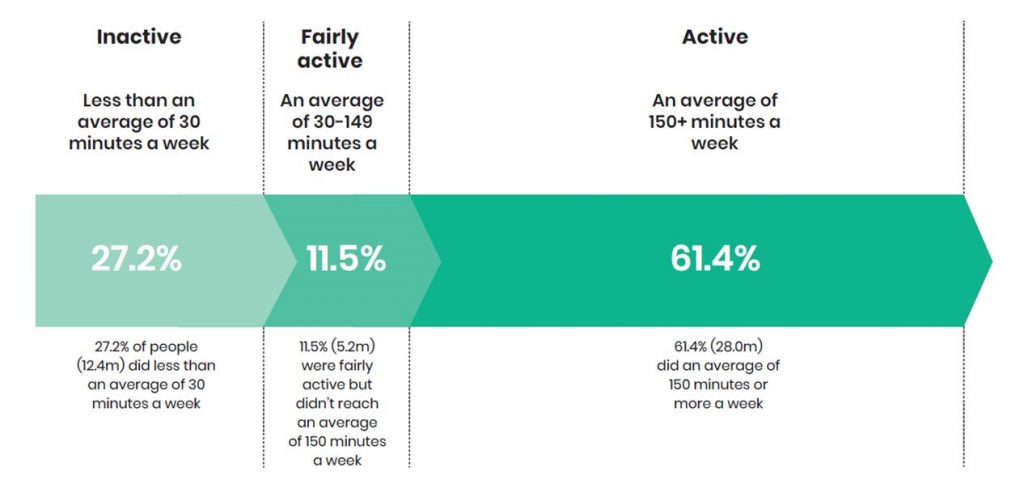 Inactive

Less than an average of 30 minutes a week

27.2%

27.2% of people (12.4m) did less than an average of 30 minutes a week

Fairly active

An average of 30-149 minutes a week

11.5%

11.5% (5.2m) were fairly active but didn't reach an average of 150 minutes a week

Active

An average of 150+ minutes a week

61.4%

61.4% (28.0m) did an average of 150 minutes or more a week